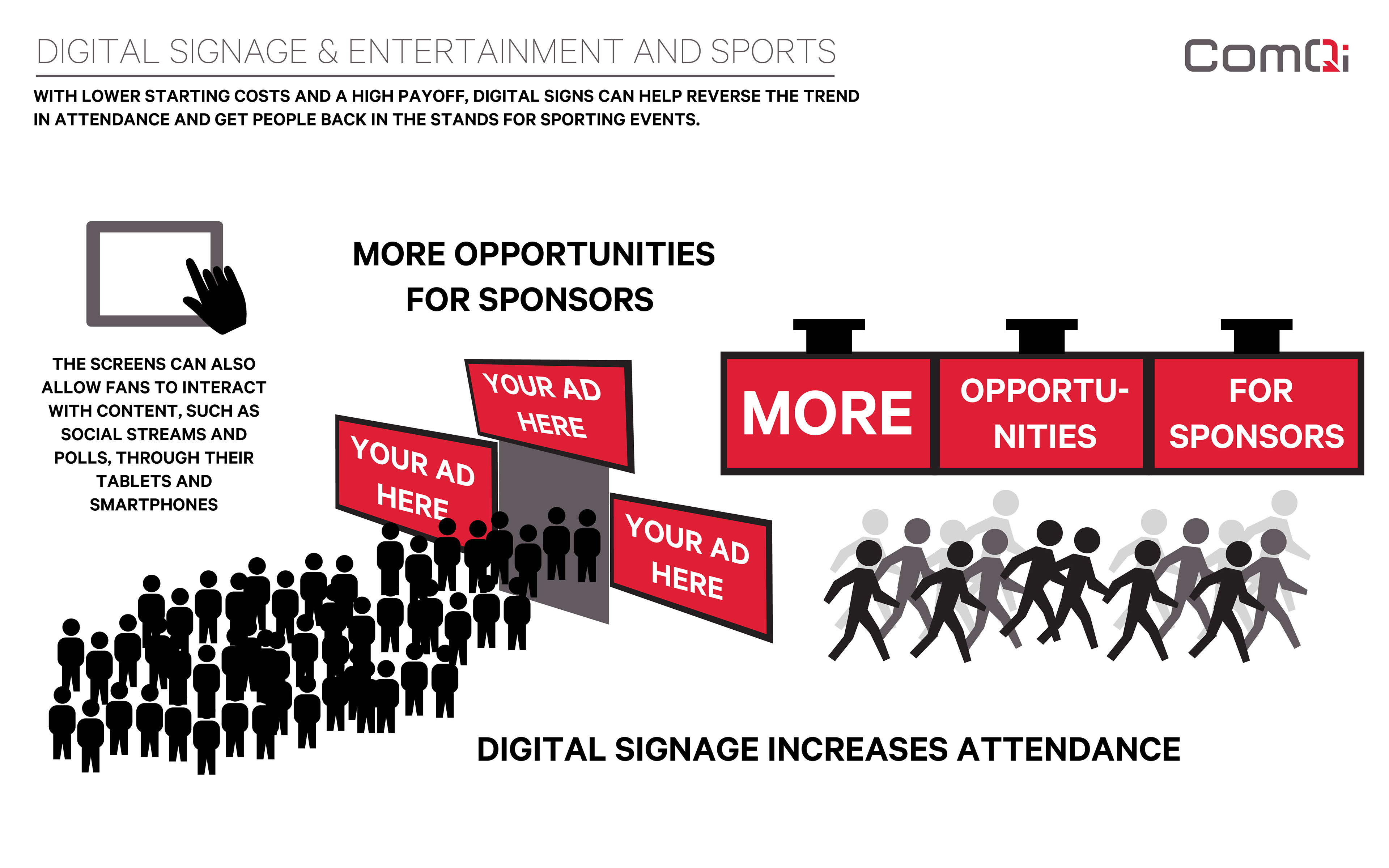 DIGITAL SIGNAGE & ENTERTAINMENT AND SPORTS

ComQi

WITH LOWER STARTING COSTS AND A HIGH PAYOFF, DIGITAL SIGNS CAN HELP REVERSE THE TREND IN ATTENDANCE AND GET PEOPLE BACK IN THE STANDS FOR SPORTING EVENTS.

THE SCREENS CAN ALSO ALLOW FANS TO INTERACT WITH CONTENT, SUCH AS SOCIAL STREAMS AND POLLS, THROUGH THEIR TABLETS AND SMARTPHONES

MORE OPPORTUNITIES FOR SPONSORS

YOUR AD HERE

YOUR AD HERE

YOUR AD HERE

MORE

OPPORTU-NITIES

FOR SPONSORS

DIGITAL SIGNAGE INCREASES ATTENDANCE